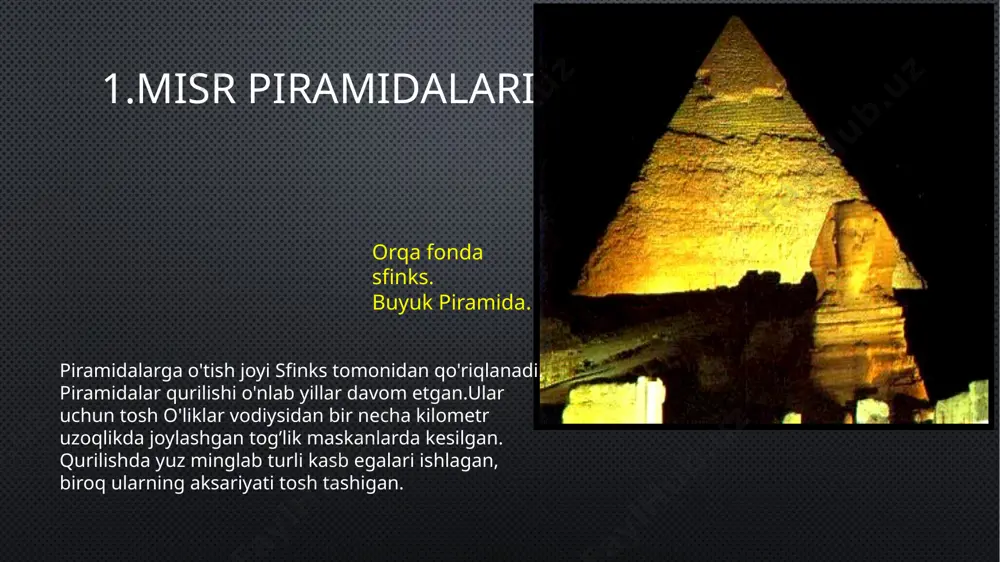 1.MISR PIRAMIDALARI

Orqa fonda sfinks.
Buyuk Piramida.

Piramidalarga o'tish joyi Sfinks tomonidan qo'riqlanadi. Piramidalar qurilishi o'nlab yillar davom etgan.Ular uchun tosh O'liklar vodiysidan bir necha kilometr uzoqlikda joylashgan tog‘lik maskanlarda kesilgan. Qurilishda yuz minglab turli kasb egalari ishlagan, biroq ularning aksariyati tosh tashigan.